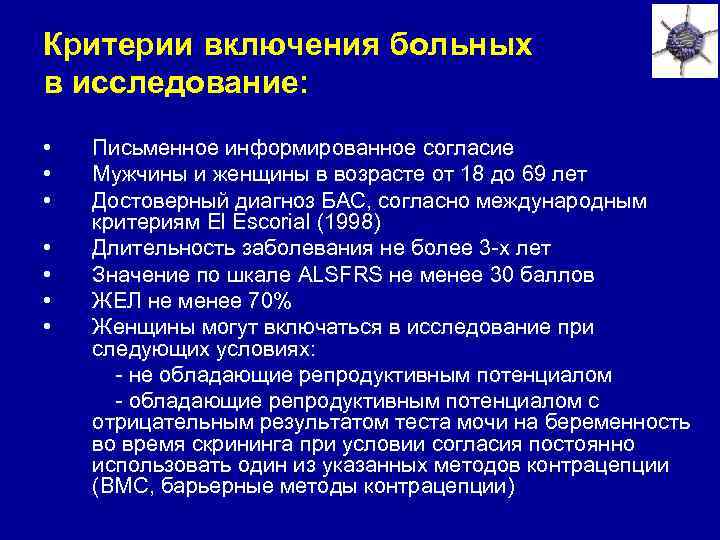 Критерии включения больных в исследование:

• Письменное информированное согласие
• Мужчины и женщины в возрасте от 18 до 69 лет
• Достоверный диагноз БАС, согласно международным критериям El Escorial (1998)
• Длительность заболевания не более 3-х лет
• Значение по шкале ALSFRS не менее 30 баллов
• ЖЕЛ не менее 70%
• Женщины могут включаться в исследование при следующих условиях:
- не обладающие репродуктивным потенциалом
- обладающие репродуктивным потенциалом с отрицательным результатом теста мочи на беременность во время скрининга при условии согласия постоянно использовать один из указанных методов контрацепции (ВМС, барьерные методы контрацепции)